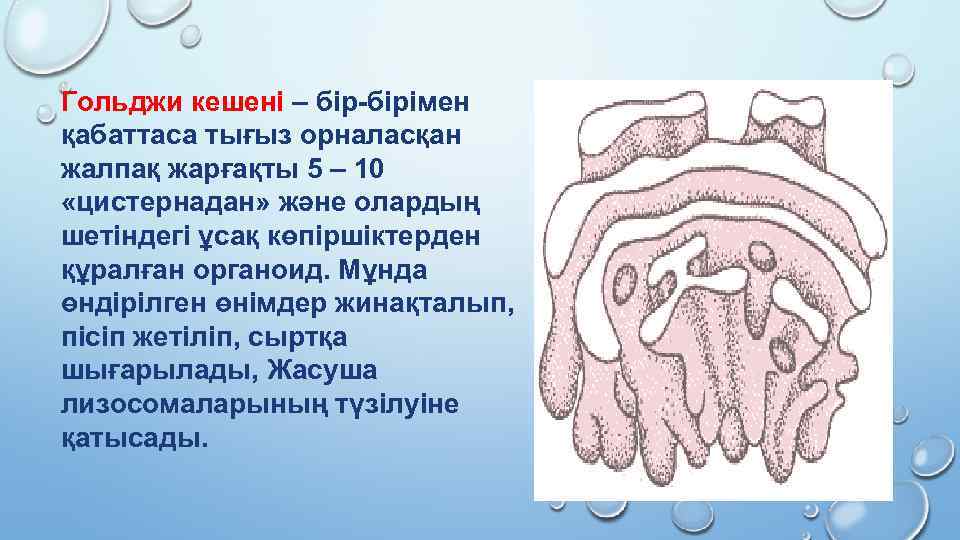 Гольджи кешені – бір-бірімен қабаттаса тығыз орналасқан жалпақ жарғақты 5 – 10 «цистернадан» және олардың шетіндегі ұсақ көпіршіктерден құралған органоид. Мұнда өндірілген өнімдер жинақталып, пісіп жетіліп, сыртқа шығарылады, Жасуша лизосомаларының түзілуіне қатысады.